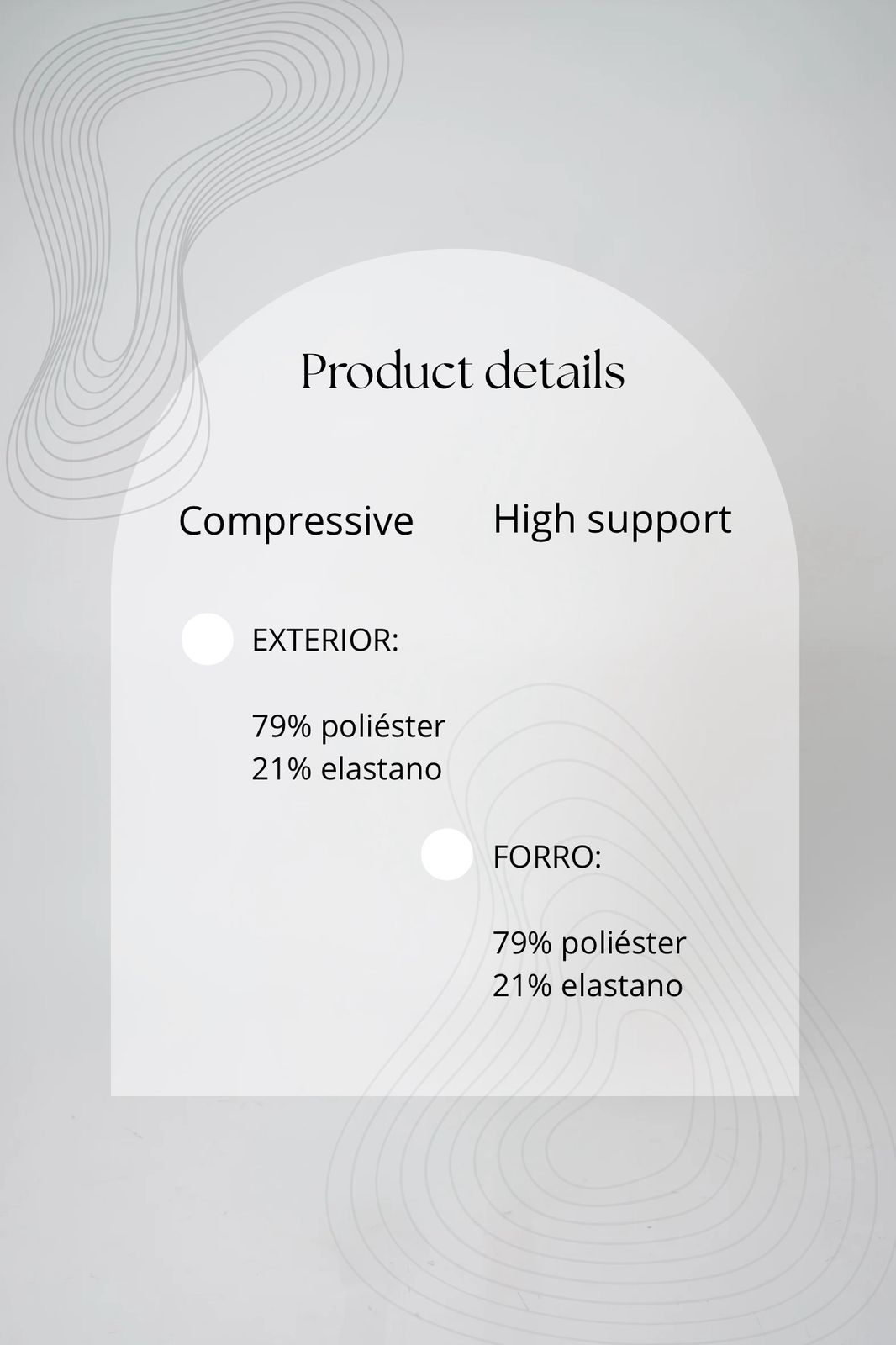 Product details

Compressive

High support

EXTERIOR:

79% poliéster
21% elastano

FORRO:

79% poliéster
21% elastano